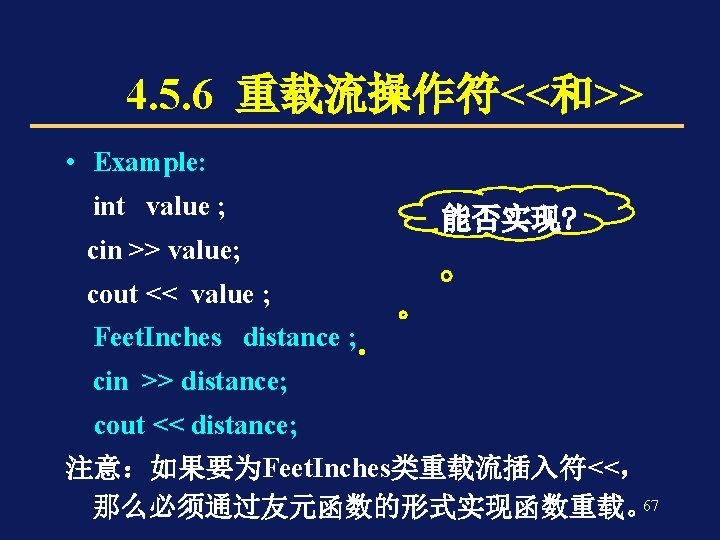 4.5.6 重载流操作符<<和>>

• Example:

int value ;

cin >> value;

cout << value ;

FeetInches distance ;

cin >> distance;

cout << distance;

能否实现?

注意：如果要为FeetInches类重载流插入符<<，那么必须通过友元函数的形式实现函数重载。

67